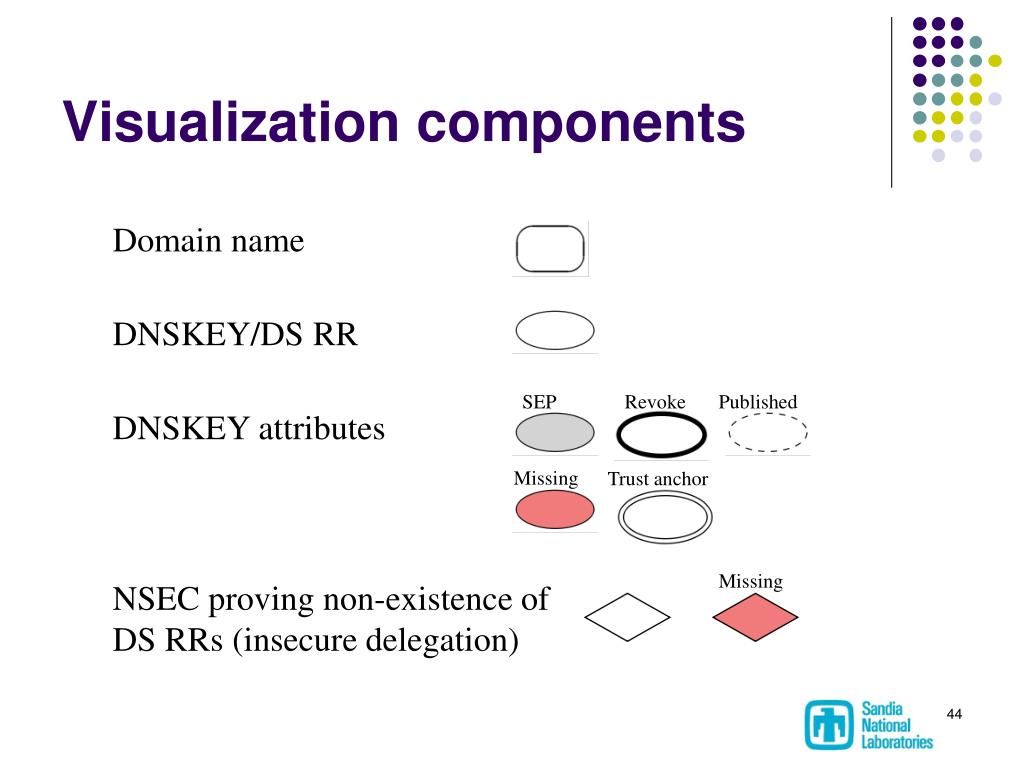 Visualization components

Domain name

DNSKEY/DS RR

DNSKEY attributes

SEP

Revoke

Published

Missing

Trust anchor

NSEC proving non-existence of DS RRs (insecure delegation)

Missing

Sandia National Laboratories

44